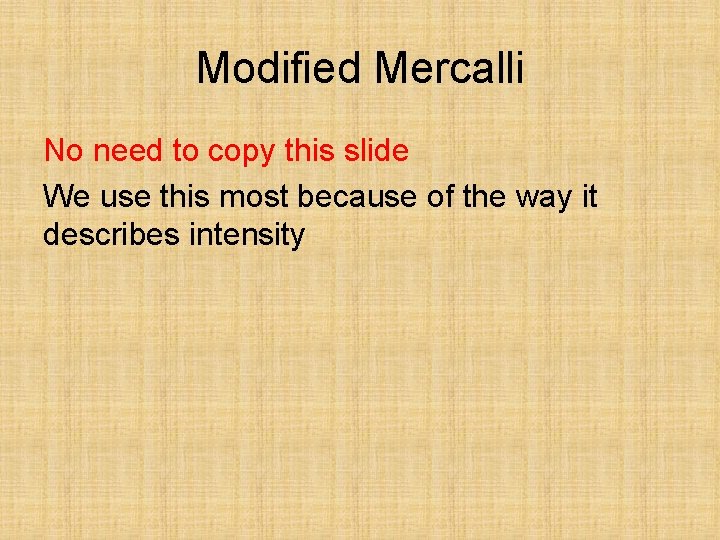 Modified Mercalli

No need to copy this slide

We use this most because of the way it describes intensity